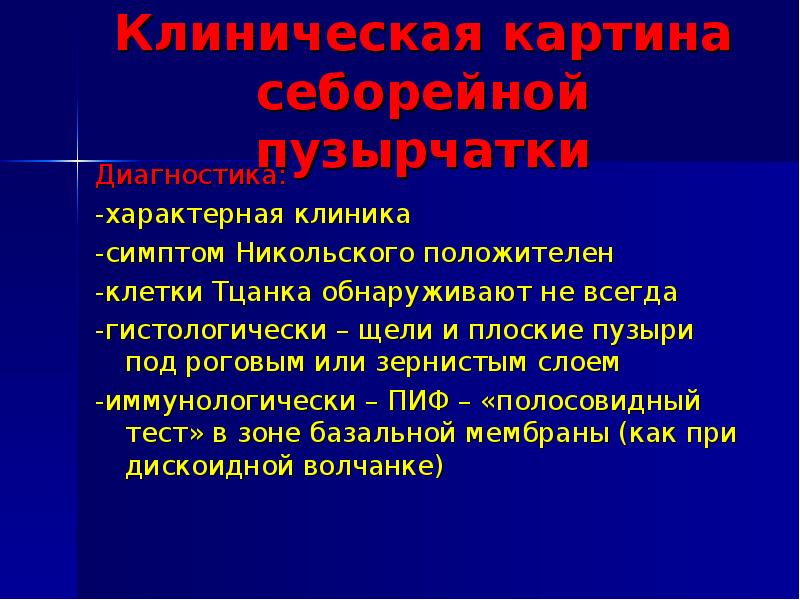 Клиническая картина себорейной пузырчатки

Диагностика:
-характерная клиника
-симптом Никольского положителен
-клетки Тцанка обнаруживают не всегда
-гистологически – щели и плоские пузыри под роговым или зернистым слоем
-иммунологически – ПИФ – «полосовидный тест» в зоне базальной мембраны (как при дискоидной волчанке)